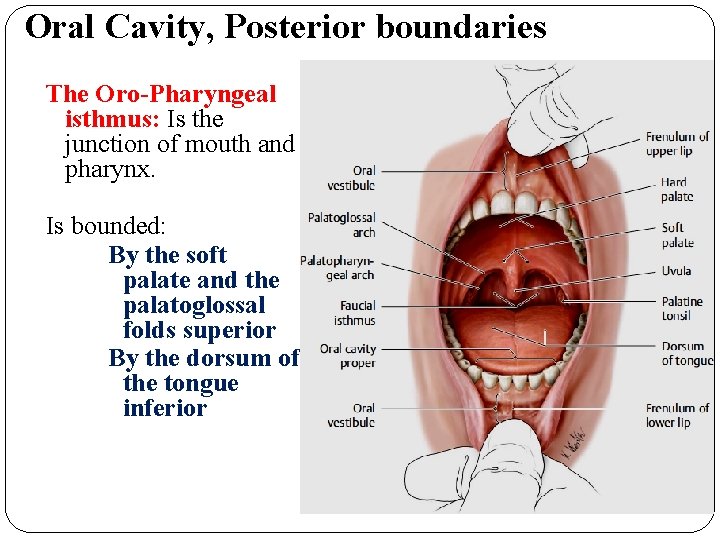 Oral Cavity, Posterior boundaries

The Oro-Pharyngeal isthmus: Is the junction of mouth and pharynx.

Is bounded:

By the soft palate and the palatoglossal folds superior

By the dorsum of the tongue inferior

Oral vestibule

Palatoglossal arch

Palatopharyngeal arch

Faucial isthmus

Oral cavity proper

Oral vestibule

Frenulum of upper lip

Hard palate

Soft palate

Uvula

Palatine tonsil

Dorsum of tongue

Frenulum of lower lip